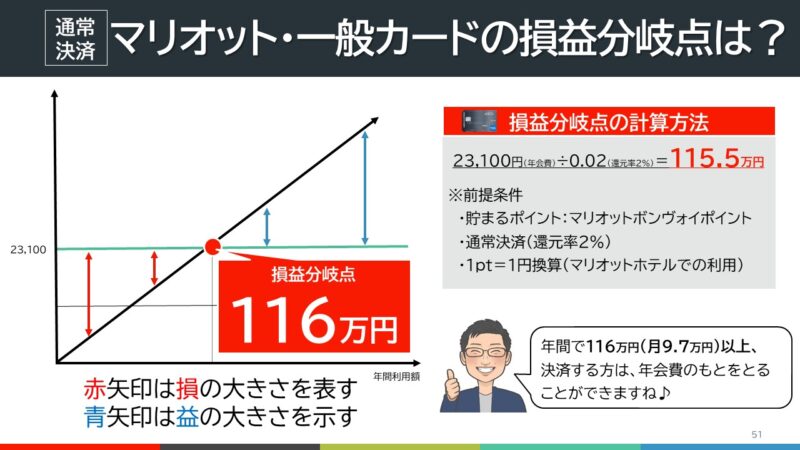 通常決済 マリオット・一般カードの損益分岐点は？

23,100

損益分岐点
116万円

年間利用額

赤矢印は損の大きさを表す
青矢印は益の大きさを示す

損益分岐点の計算方法

23,100円(年会費)÷0.02(還元率2%)＝115.5万円

※前提条件
・貯まるポイント：マリオットボンヴォイポイント
・通常決済(還元率2%)
・1pt＝1円換算(マリオットホテルでの利用)

年間で116万円(月9.7万円)以上、決済する方は、年会費のもとをとることができますね♪

51